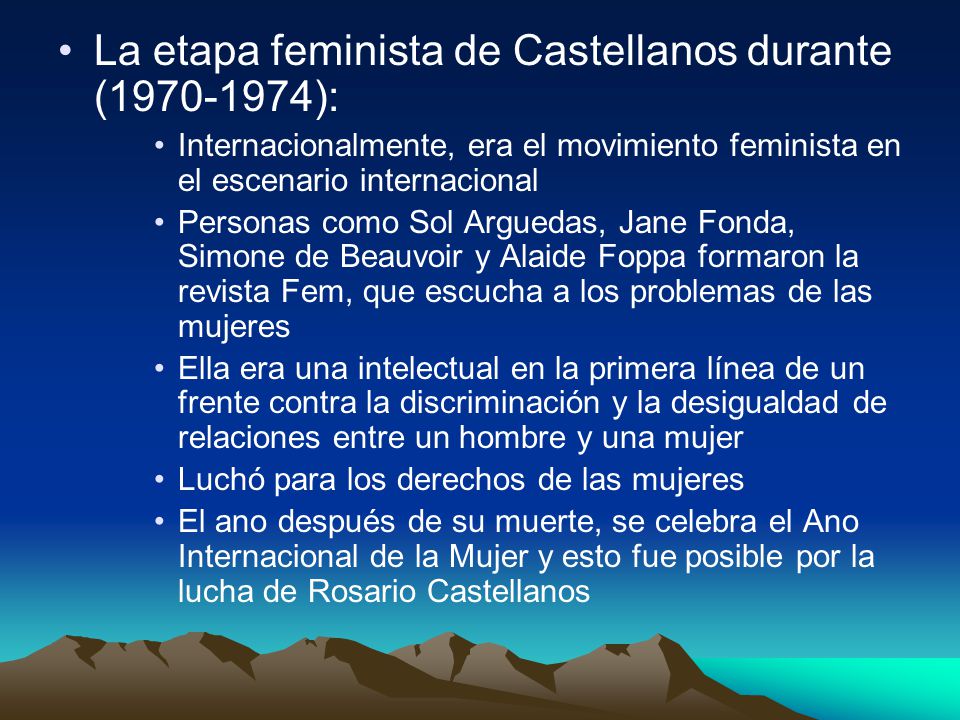 • La etapa feminista de Castellanos durante (1970-1974):

• Internacionalmente, era el movimiento feminista en el escenario internacional

• Personas como Sol Arguedas, Jane Fonda, Simone de Beauvoir y Alaide Foppa formaron la revista Fem, que escucha a los problemas de las mujeres

• Ella era una intelectual en la primera línea de un frente contra la discriminación y la desigualdad de relaciones entre un hombre y una mujer

• Luchó para los derechos de las mujeres

• El ano después de su muerte, se celebra el Ano Internacional de la Mujer y esto fue posible por la lucha de Rosario Castellanos